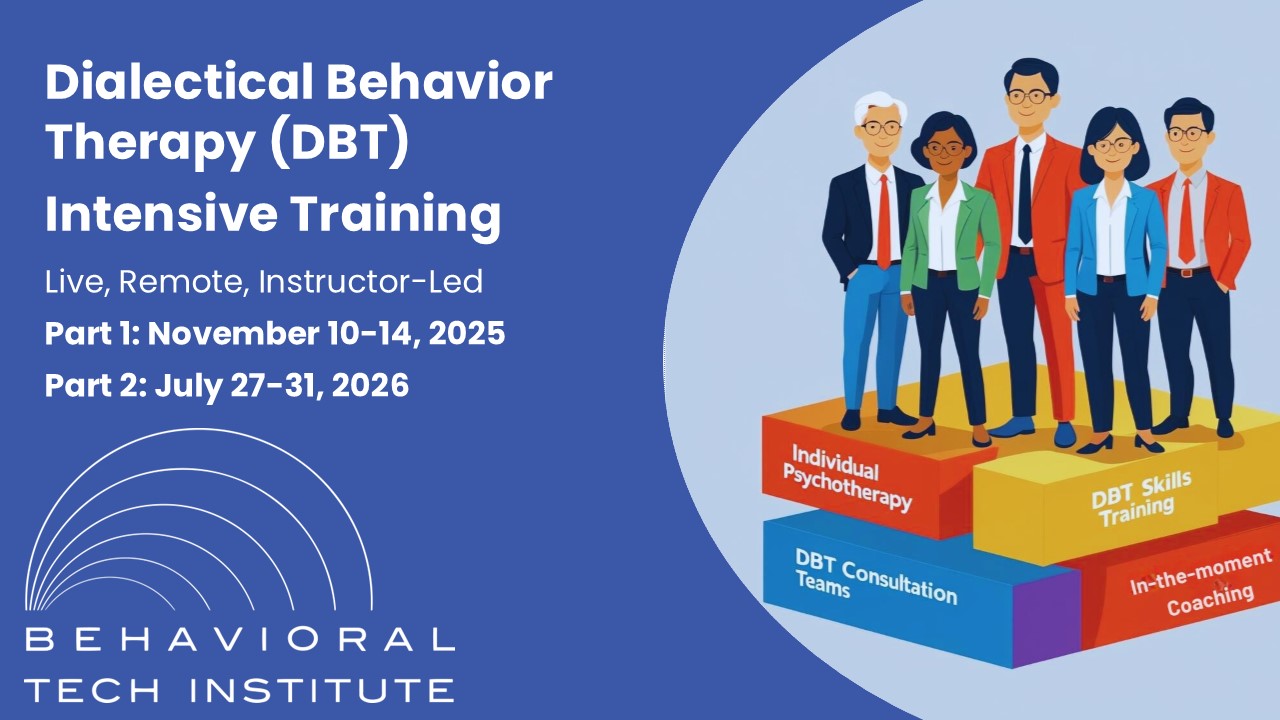 Dialectical Behavior Therapy (DBT) Intensive Training

Live, Remote, Instructor-Led

Part 1: November 10-14, 2025

Part 2: July 27-31, 2026

BEHAVIORAL
TECH INSTITUTE

Individual Psychotherapy

DBT Skills Training

DBT Consultation Teams

In-the-moment Coaching